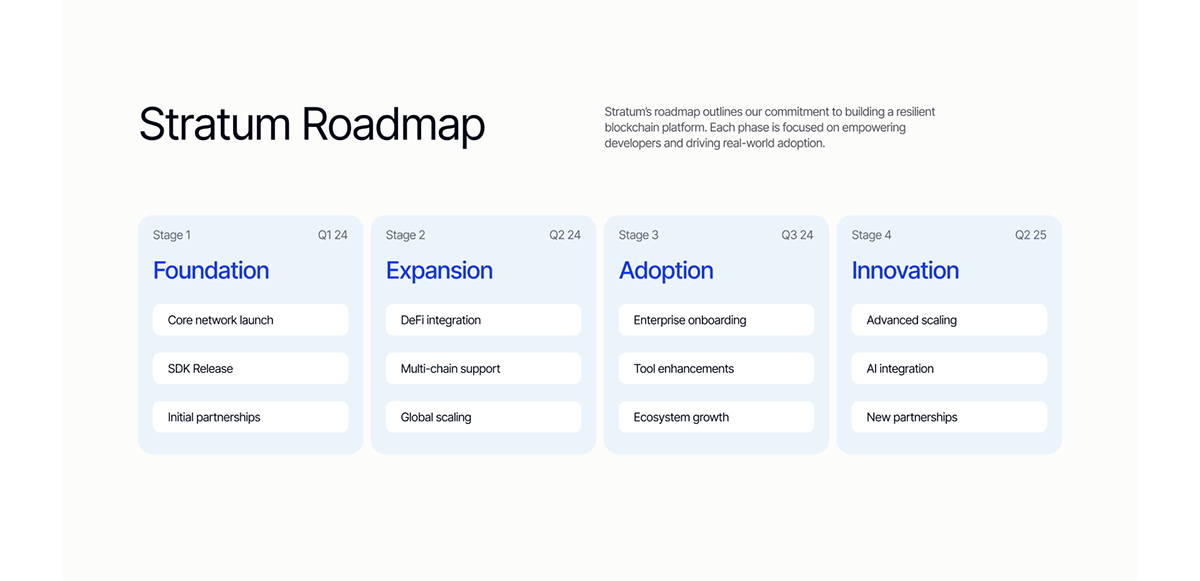 Stratum Roadmap

Stratum's roadmap outlines our commitment to building a resilient blockchain platform. Each phase is focused on empowering developers and driving real-world adoption.

Stage 1 Q1 24
Foundation
Core network launch
SDK Release
Initial partnerships

Stage 2 Q2 24
Expansion
DeFi integration
Multi-chain support
Global scaling

Stage 3 Q3 24
Adoption
Enterprise onboarding
Tool enhancements
Ecosystem growth

Stage 4 Q2 25
Innovation
Advanced scaling
AI integration
New partnerships